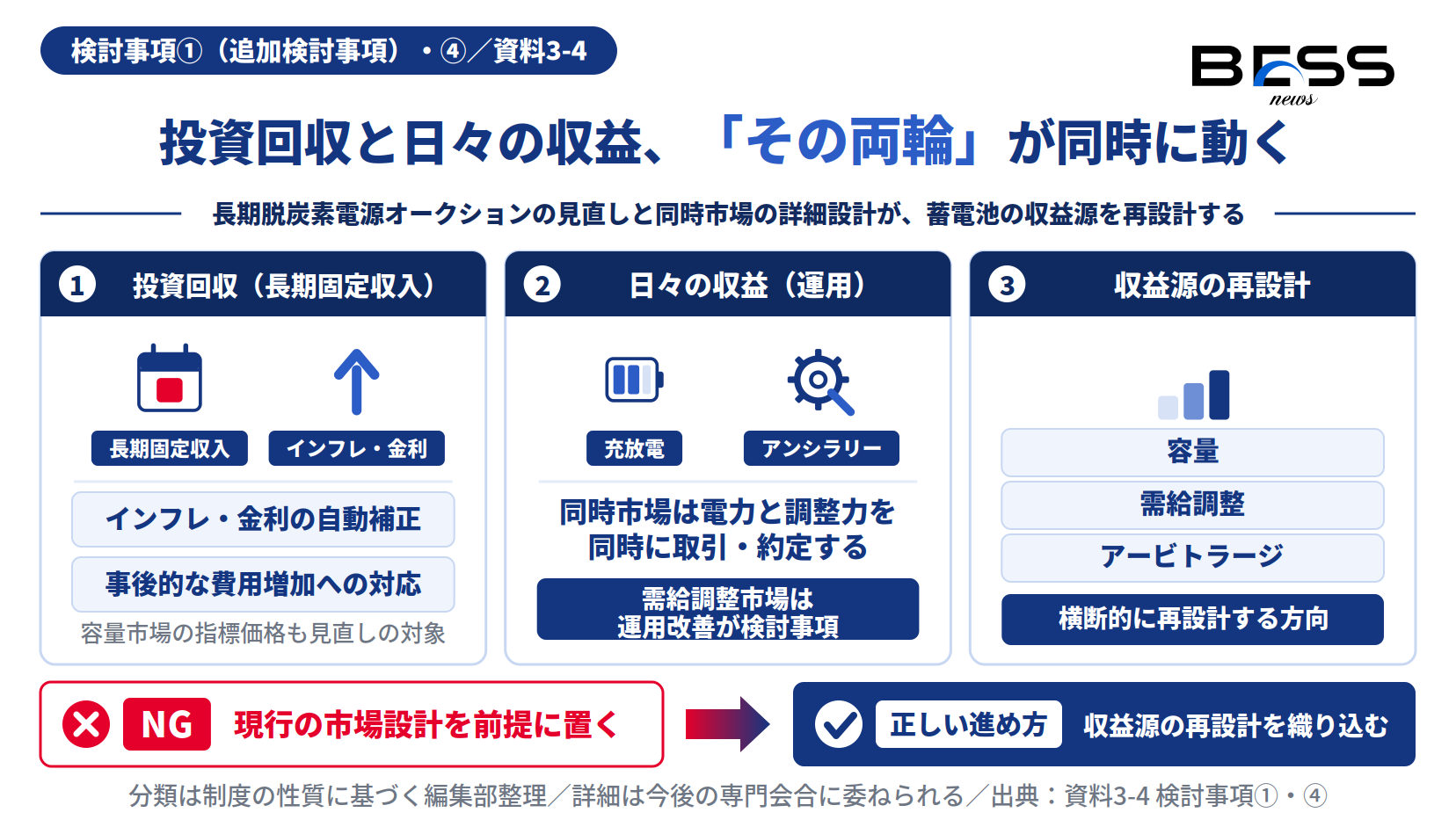 検討事項①（追加検討事項）・④／資料3-4

BESS news

投資回収と日々の収益、「その両輪」が同時に動く

長期脱炭素電源オークションの見直しと同時市場の詳細設計が、蓄電池の収益源を再設計する

1 投資回収（長期固定収入）

長期固定収入

インフレ・金利

インフレ・金利の自動補正

事後的な費用増加への対応

容量市場の指標価格も見直しの対象

2 日々の収益（運用）

充放電

アンシラリー

同時市場は電力と調整力を同時に取引・約定する

需給調整市場は運用改善が検討事項

3 収益源の再設計

容量

需給調整

アービトラージ

横断的に再設計する方向

NG 現行の市場設計を前提に置く

正しい進め方 収益源の再設計を織り込む

分類は制度の性質に基づく編集部整理／詳細は今後の専門会合に委ねられる／出典：資料3-4 検討事項①・④